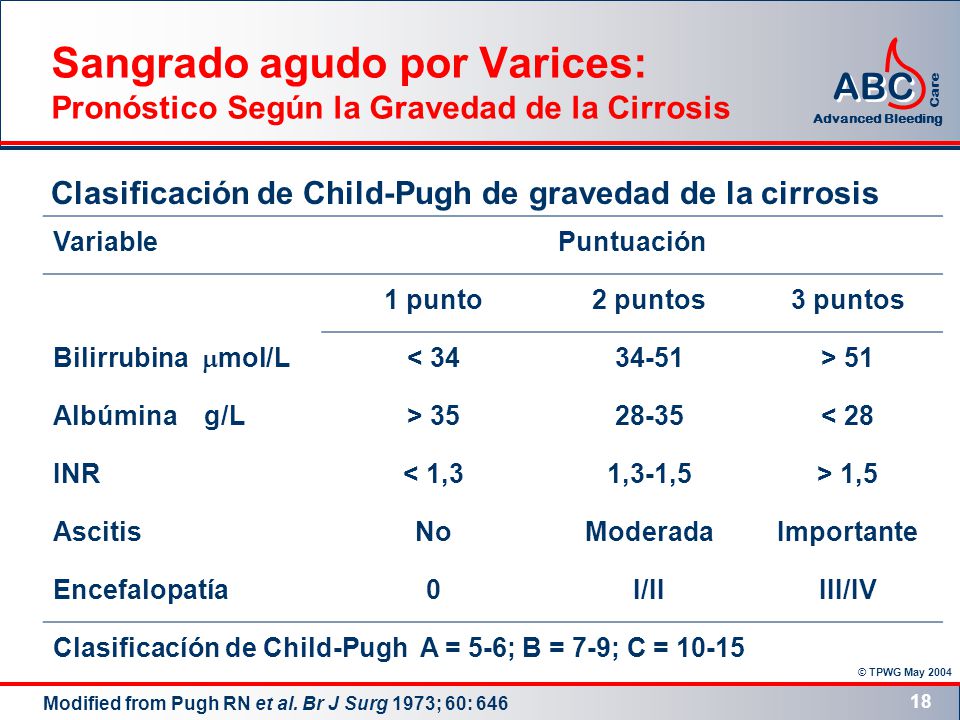 Sangrado agudo por Varices:
Pronóstico Según la Gravedad de la Cirrosis

ABC Care
Advanced Bleeding

Clasificación de Child-Pugh de gravedad de la cirrosis

| Variable | Puntuación | | |
|---|---|---|---|
| | 1 punto | 2 puntos | 3 puntos |
| Bilirrubina $\mu$mol/L | < 34 | 34-51 | > 51 |
| Albúmina g/L | > 35 | 28-35 | < 28 |
| INR | < 1,3 | 1,3-1,5 | > 1,5 |
| Ascitis | No | Moderada | Importante |
| Encefalopatía | 0 | I/II | III/IV |

Clasificacíón de Child-Pugh A = 5-6; B = 7-9; C = 10-15

© TPWG May 2004

Modified from Pugh RN et al. Br J Surg 1973; 60: 646

18